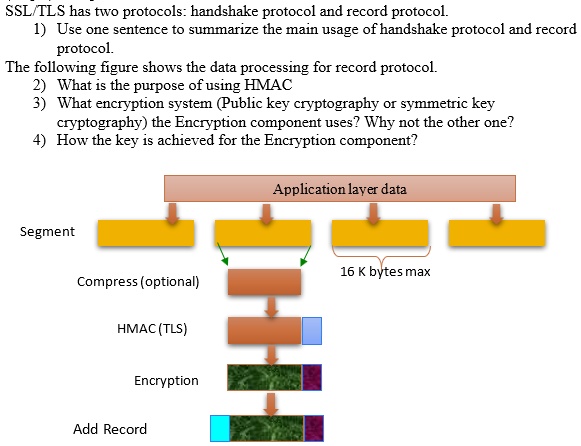 SSL/TLS has two protocols: handshake protocol and record protocol.

1) Use one sentence to summarize the main usage of handshake protocol and record protocol.

The following figure shows the data processing for record protocol.

2) What is the purpose of using HMAC
3) What encryption system (Public key cryptography or symmetric key cryptography) the Encryption component uses? Why not the other one?
4) How the key is achieved for the Encryption component?

Application layer data

Segment

16 K bytes max

Compress (optional)

HMAC (TLS)

Encryption

Add Record